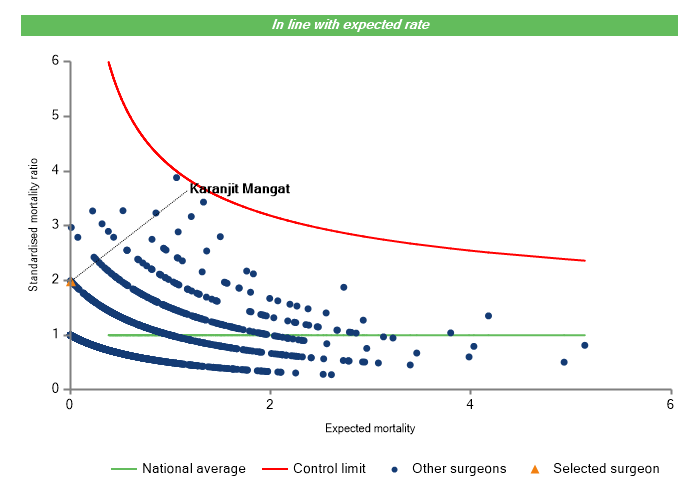 In line with expected rate

Standardised mortality ratio

6
5
4
3
2
1
0

Karanjit Mangat

0
2
4
6

Expected mortality

National average
Control limit
Other surgeons
Selected surgeon